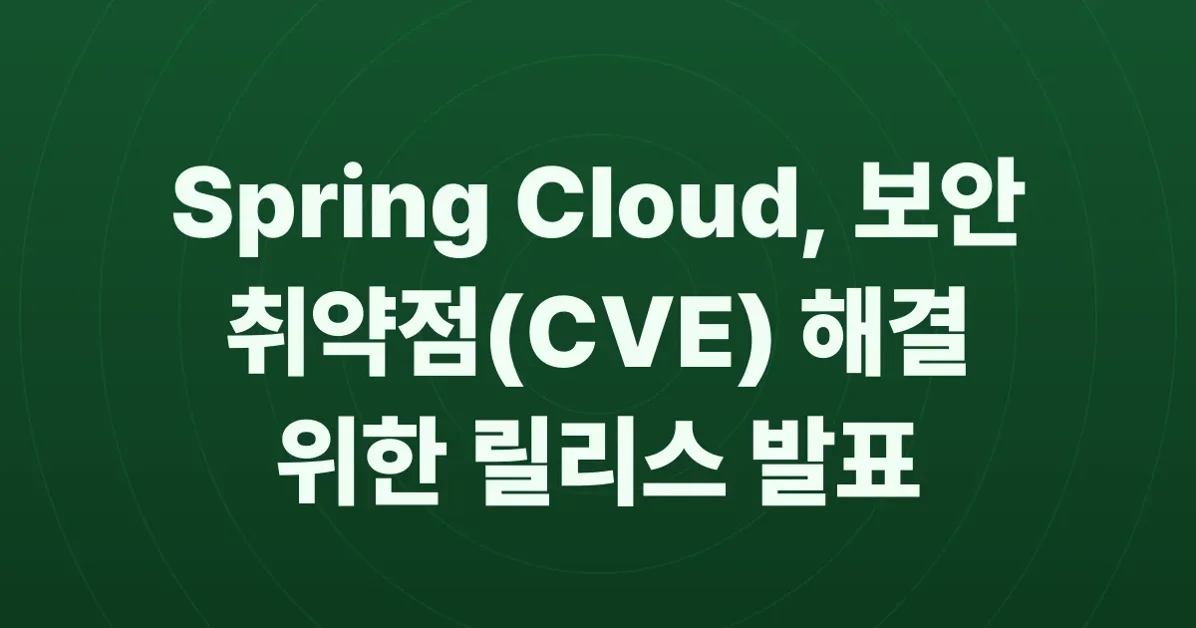 Spring Cloud, 보안 취약점(CVE) 해결 위한 릴리스 발표